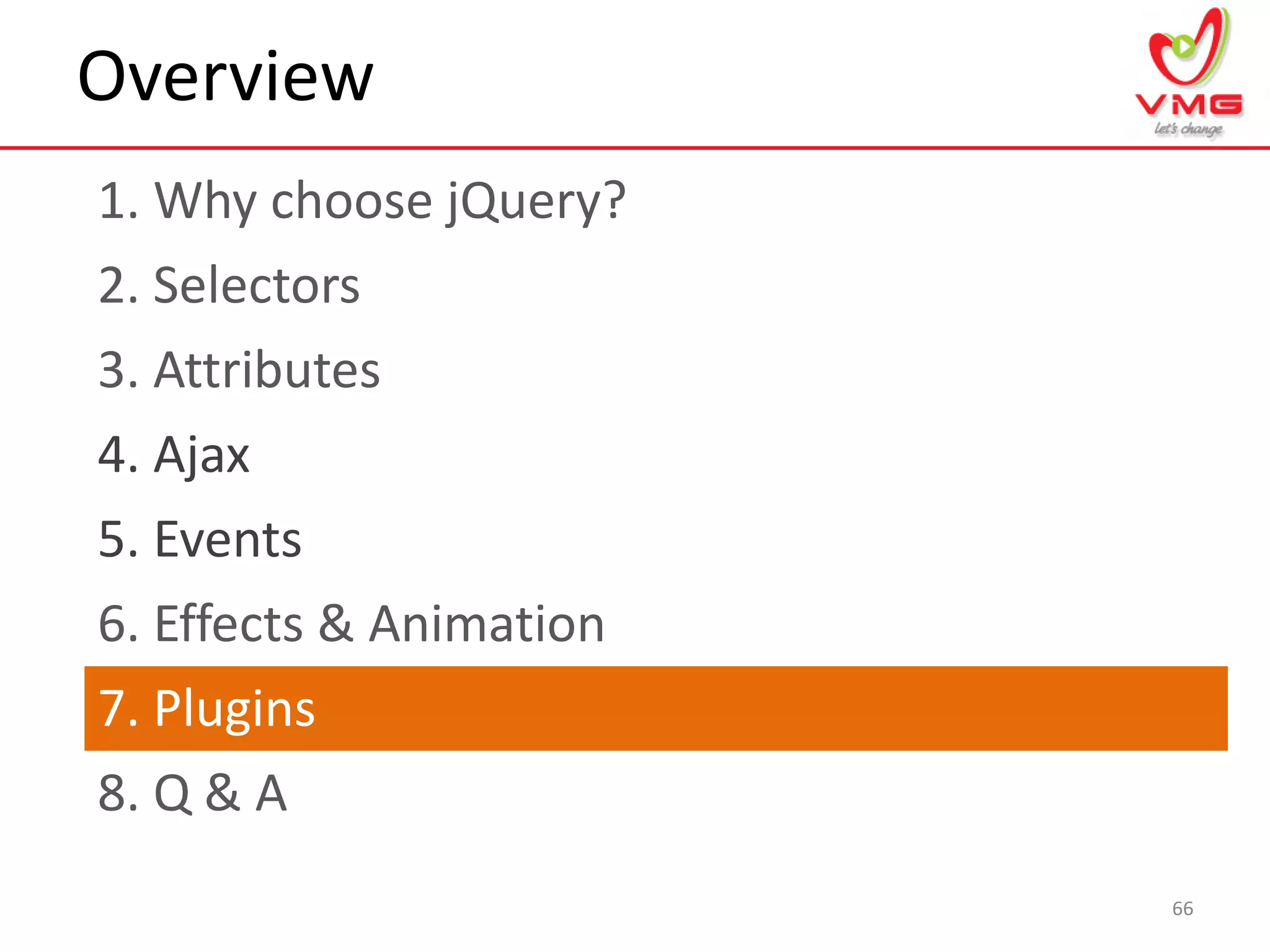 Overview

VMG
let's change

1. Why choose jQuery?
2. Selectors
3. Attributes
4. Ajax
5. Events
6. Effects & Animation
7. Plugins
8. Q & A

66